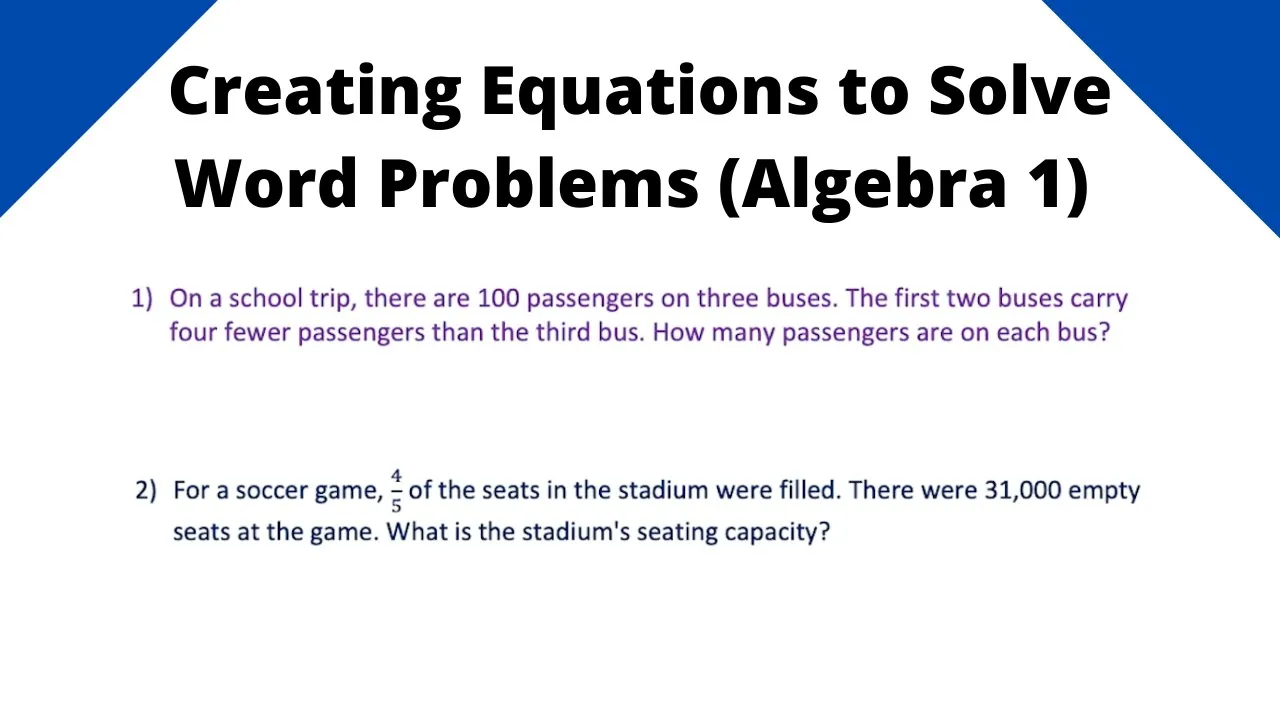 Creating Equations to Solve Word Problems (Algebra 1)

1) On a school trip, there are 100 passengers on three buses. The first two buses carry four fewer passengers than the third bus. How many passengers are on each bus?

2) For a soccer game, $\frac{4}{5}$ of the seats in the stadium were filled. There were 31,000 empty seats at the game. What is the stadium's seating capacity?